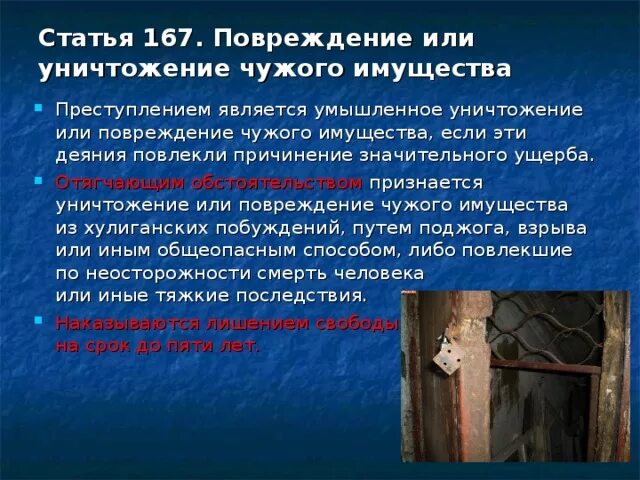 Статья 167. Повреждение или уничтожение чужого имущества

Преступлением является умышленное уничтожение или повреждение чужого имущества, если эти деяния повлекли причинение значительного ущерба.

Отягчающим обстоятельством признается уничтожение или повреждение чужого имущества из хулиганских побуждений, путем поджога, взрыва или иным общеопасным способом, либо повлекшие по неосторожности смерть человека или иные тяжкие последствия.

Наказываются лишением свободы на срок до пяти лет.